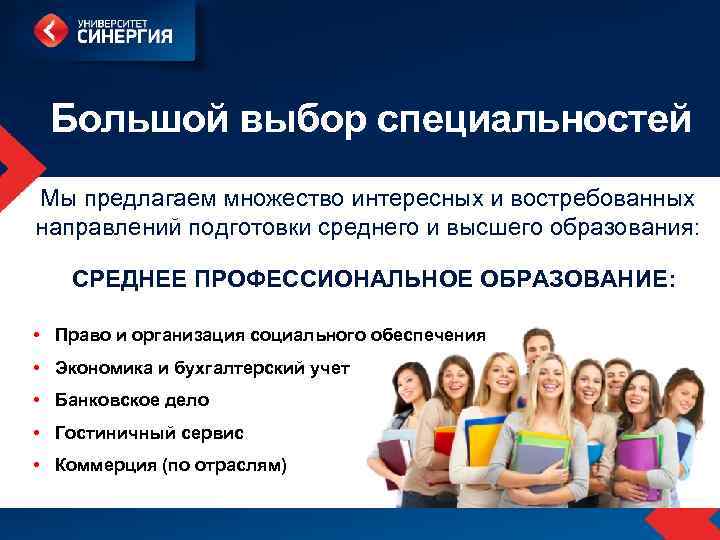 УНИВЕРСИТЕТ
СИНЕРГИЯ

Большой выбор специальностей

Мы предлагаем множество интересных и востребованных направлений подготовки среднего и высшего образования:

СРЕДНЕЕ ПРОФЕССИОНАЛЬНОЕ ОБРАЗОВАНИЕ:

• Право и организация социального обеспечения
• Экономика и бухгалтерский учет
• Банковское дело
• Гостиничный сервис
• Коммерция (по отраслям)